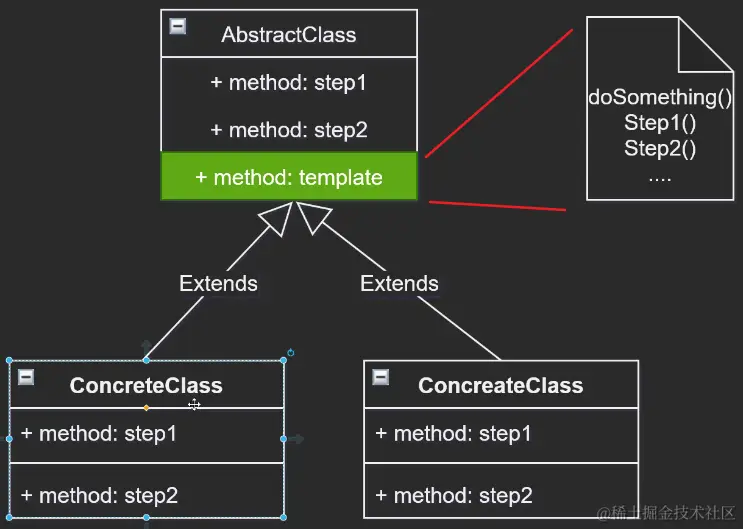 AbstractClass

+ method: step1

+ method: step2

+ method: template

doSomething()
Step1()
Step2()
....

Extends

Extends

ConcreteClass

+ method: step1

+ method: step2

ConcreateClass

+ method: step1

+ method: step2

@稀土掘金技术社区